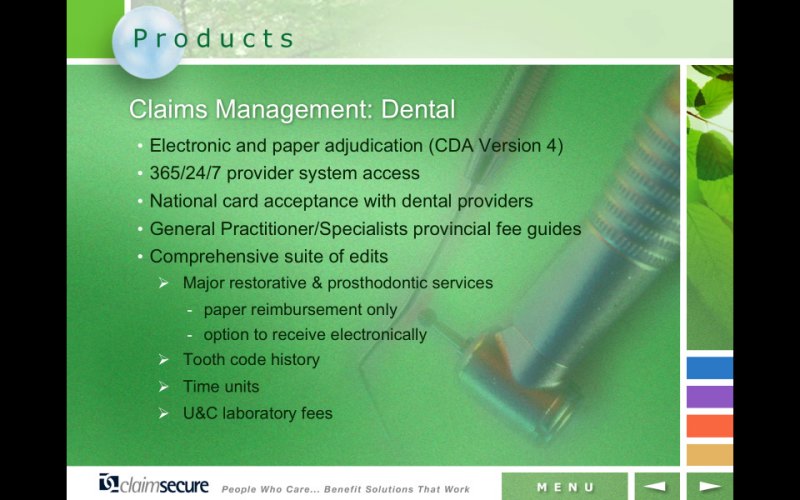 Products

Claims Management: Dental

• Electronic and paper adjudication (CDA Version 4)
• 365/24/7 provider system access
• National card acceptance with dental providers
• General Practitioner/Specialists provincial fee guides
• Comprehensive suite of edits
➢ Major restorative & prosthodontic services
- paper reimbursement only
- option to receive electronically
➢ Tooth code history
➢ Time units
➢ U&C laboratory fees

claimsecure People Who Care... Benefit Solutions That Work

MENU